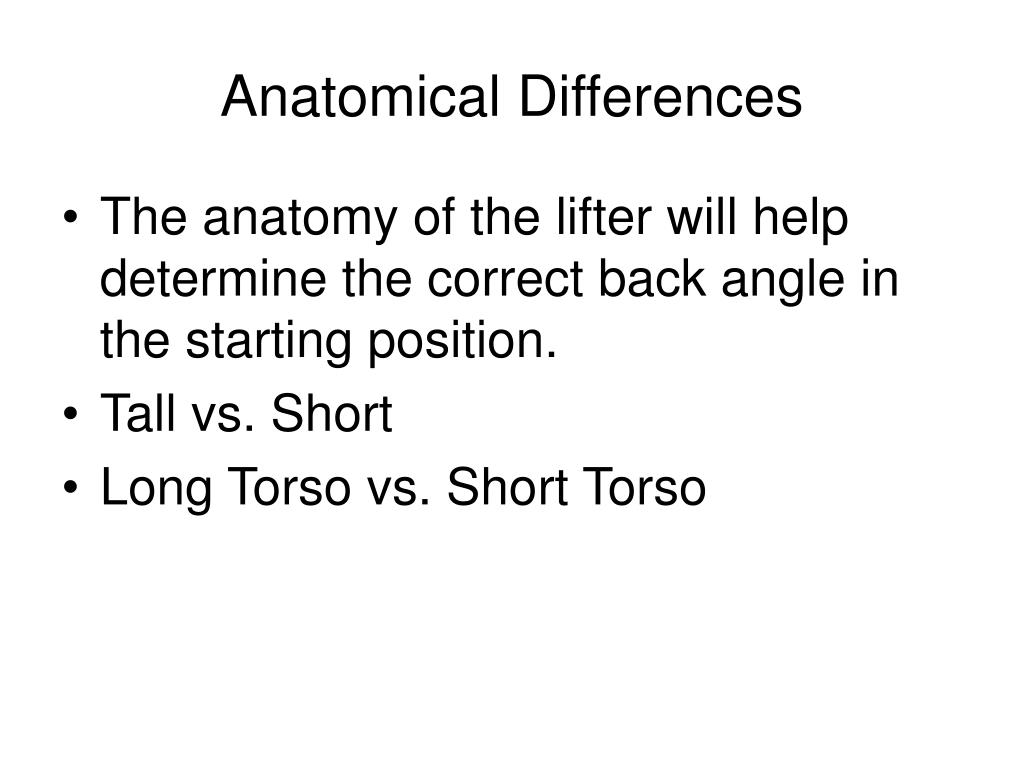 Anatomical Differences

• The anatomy of the lifter will help determine the correct back angle in the starting position.
• Tall vs. Short
• Long Torso vs. Short Torso